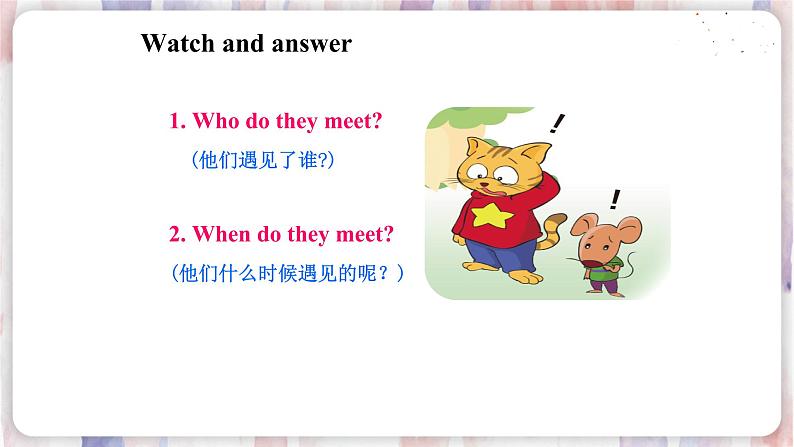 Watch and answer

1. Who do they meet?
(他们遇见了谁?)

2. When do they meet?
(他们什么时候遇见的呢？)

!

!